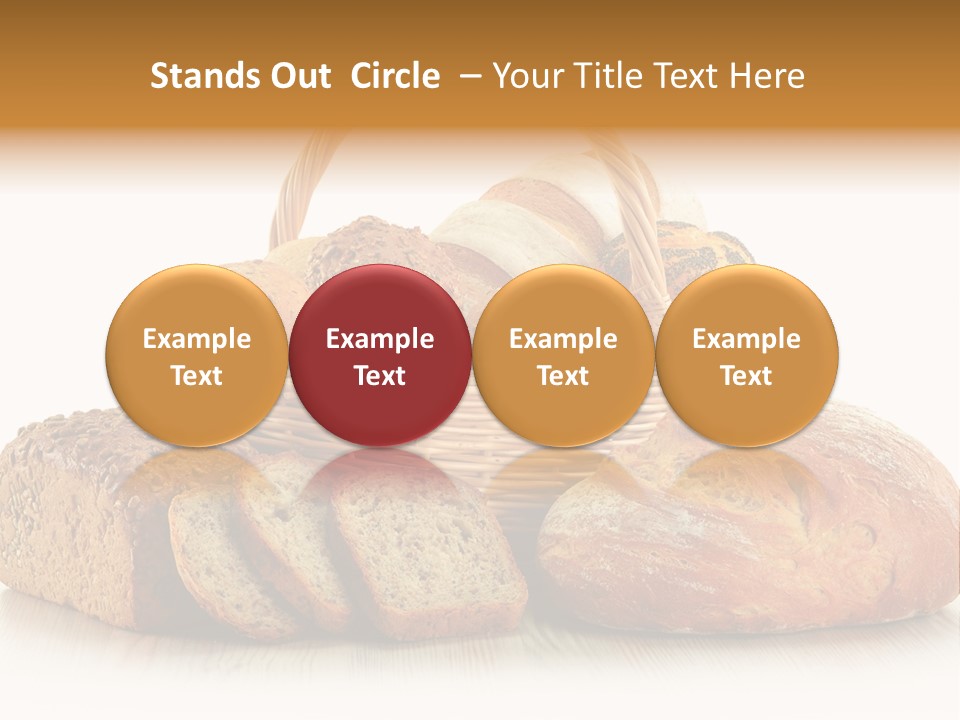 Stands Out Circle – Your Title Text Here

Example Text

Example Text

Example Text

Example Text